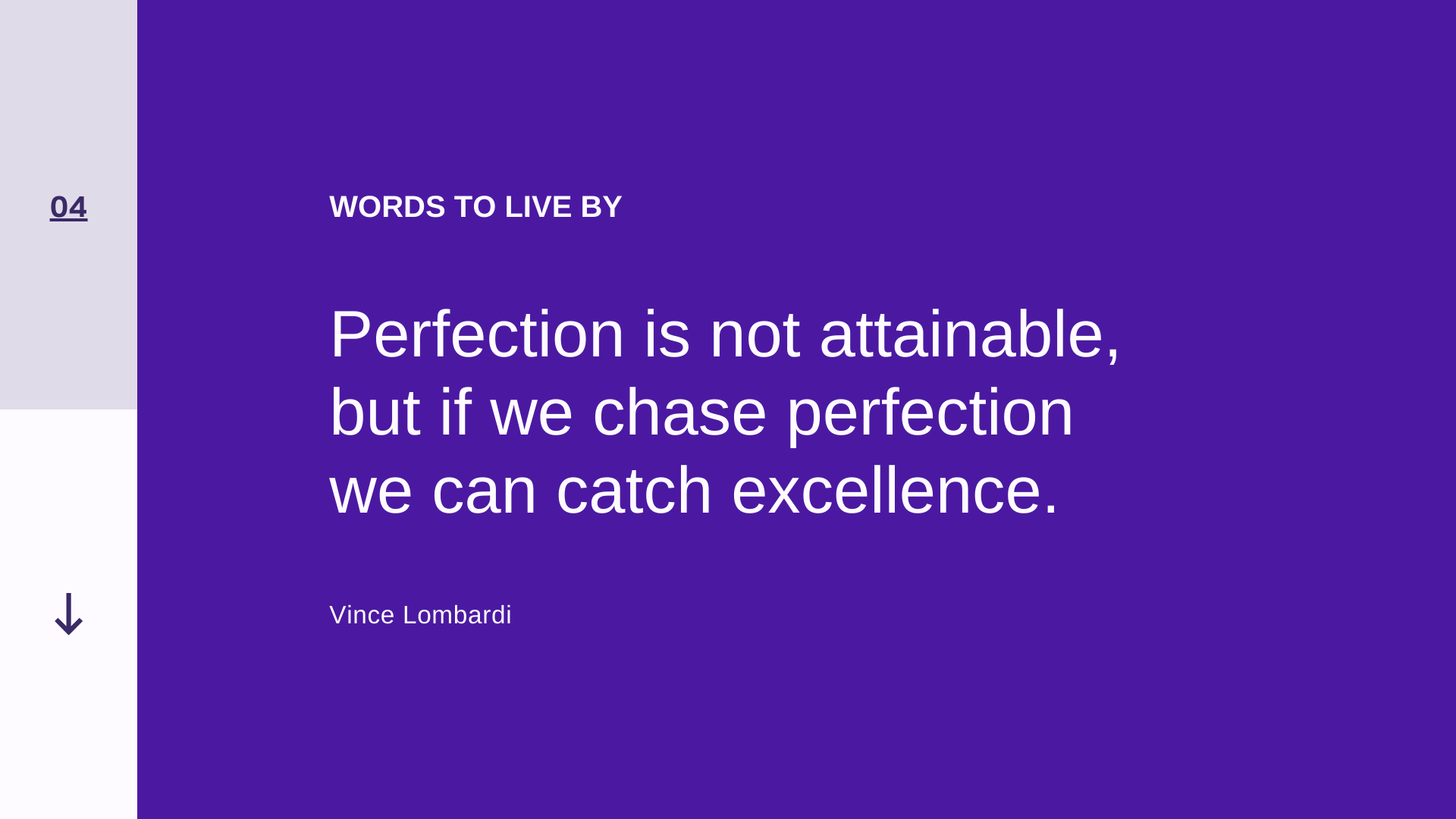 04

WORDS TO LIVE BY

Perfection is not attainable, but if we chase perfection we can catch excellence.

Vince Lombardi